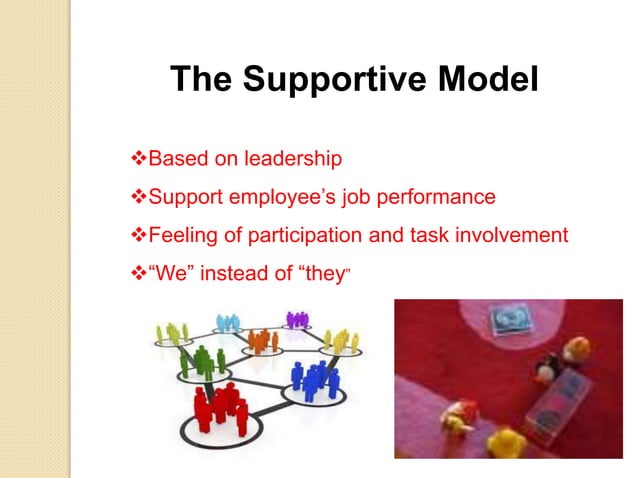 The Supportive Model

❖Based on leadership

❖Support employee’s job performance

❖Feeling of participation and task involvement

❖“We” instead of “they”